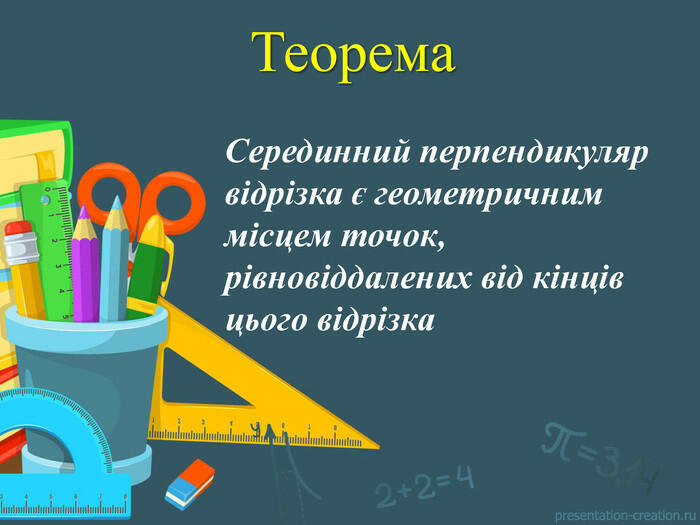 Теорема

Серединний перпендикуляр відрізка є геометричним місцем точок, рівновіддалених від кінців цього відрізка

$\pi=3,14$

$2+2=4$

presentation-creation.ru